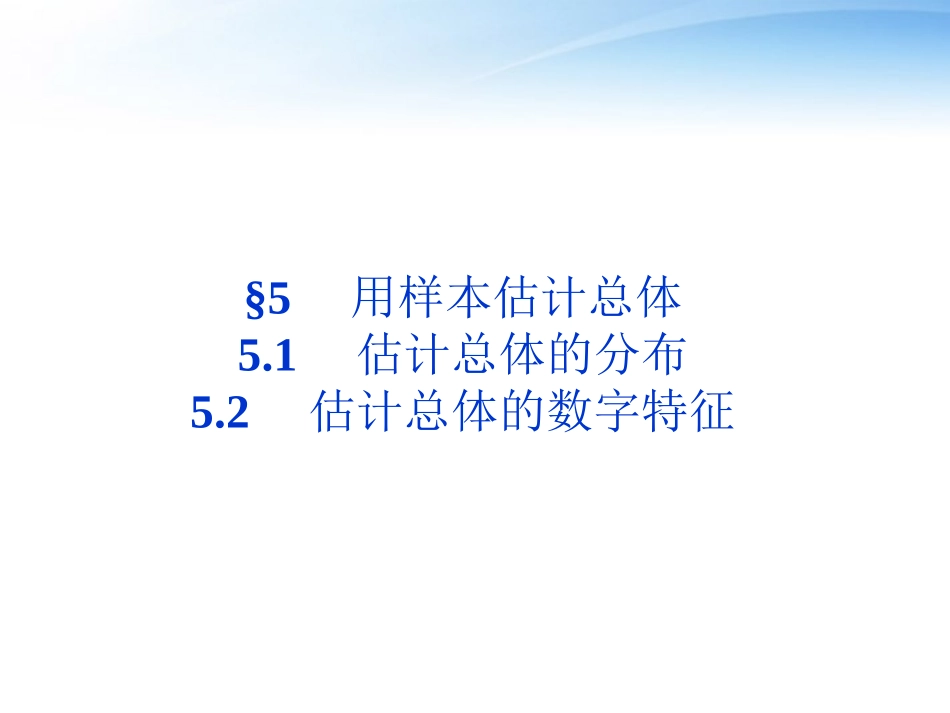 §5　用样本估计总体
5.1　估计总体的分布
5.2　估计总体的数字特征